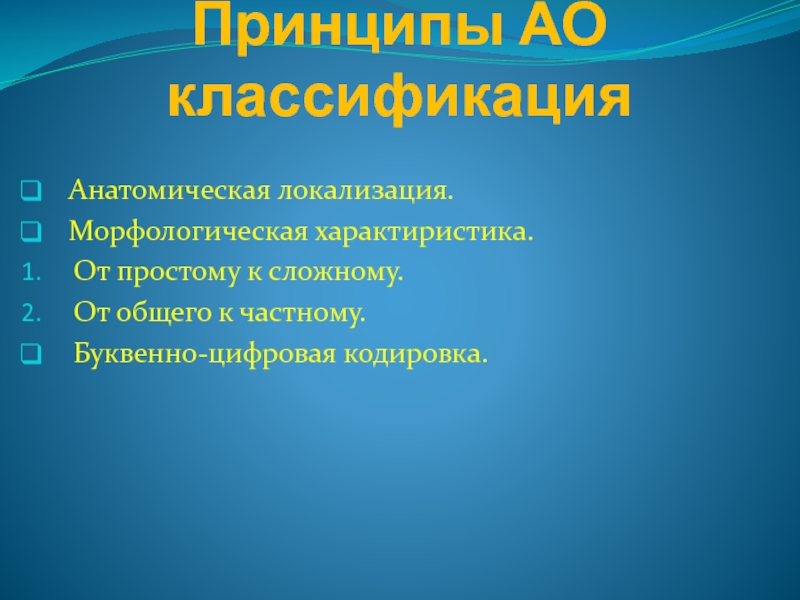 Принципы АО классификация

Анатомическая локализация.

Морфологическая характиристика.

1. От простому к сложному.

2. От общего к частному.

Буквенно-цифровая кодировка.